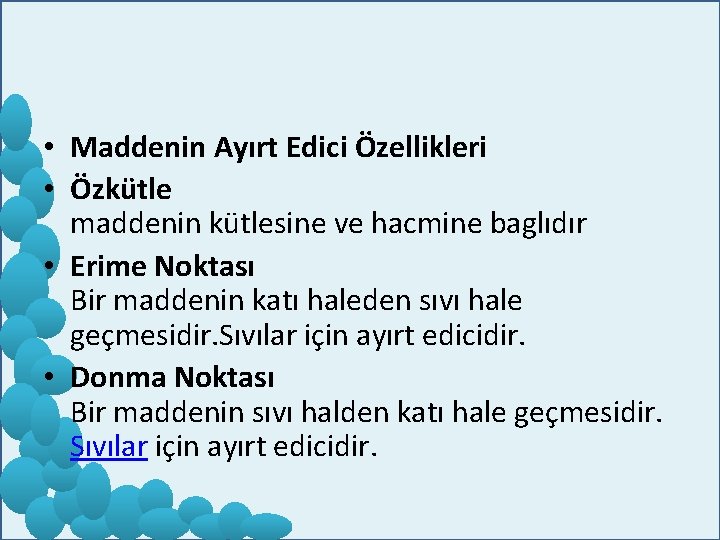 • Maddenin Ayırt Edici Özellikleri
• Özkütle
maddenin kütlesine ve hacmine baglıdır
• Erime Noktası
Bir maddenin katı haleden sıvı hale geçmesidir.Sıvılar için ayırt edicidir.
• Donma Noktası
Bir maddenin sıvı halden katı hale geçmesidir. Sıvılar için ayırt edicidir.